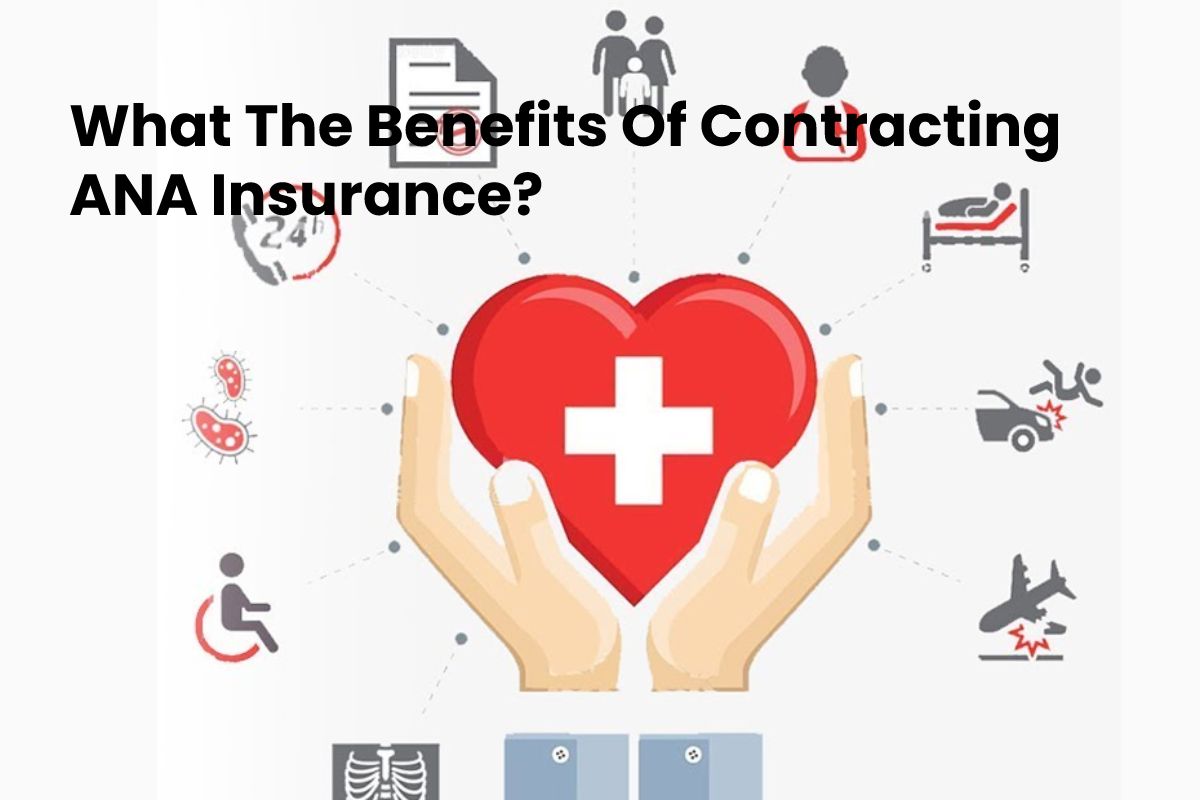 What The Benefits Of Contracting ANA Insurance?

24h